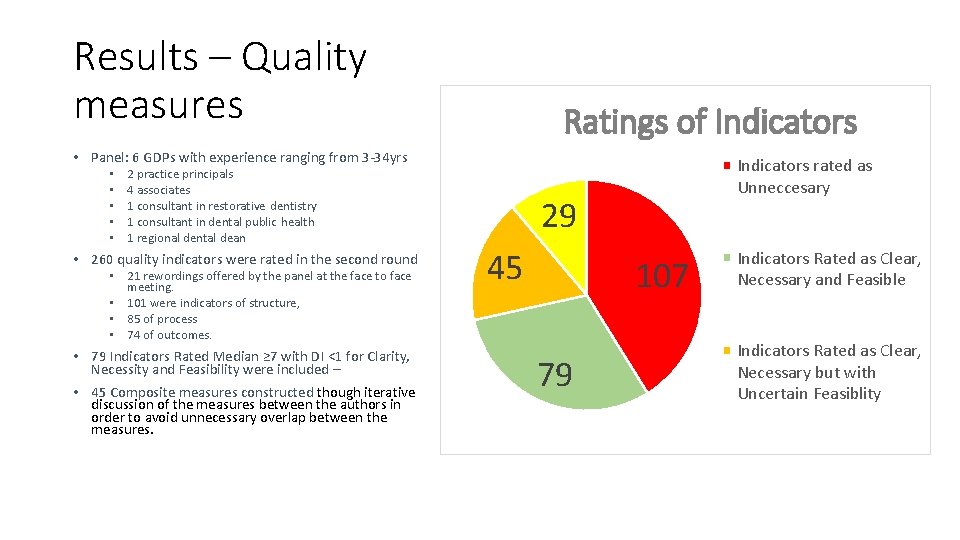 Results – Quality measures

• Panel: 6 GDPs with experience ranging from 3-34yrs
  • 2 practice principals
  • 4 associates
  • 1 consultant in restorative dentistry
  • 1 consultant in dental public health
  • 1 regional dental dean
• 260 quality indicators were rated in the second round
  • 21 rewordings offered by the panel at the face to face meeting.
  • 101 were indicators of structure,
  • 85 of process
  • 74 of outcomes.
• 79 Indicators Rated Median ≥7 with DI <1 for Clarity, Necessity and Feasibility were included –
• 45 Composite measures constructed though iterative discussion of the measures between the authors in order to avoid unnecessary overlap between the measures.

Ratings of Indicators

29
45
107
79

Indicators rated as Unneccesary
Indicators Rated as Clear, Necessary and Feasible
Indicators Rated as Clear, Necessary but with Uncertain Feasiblity